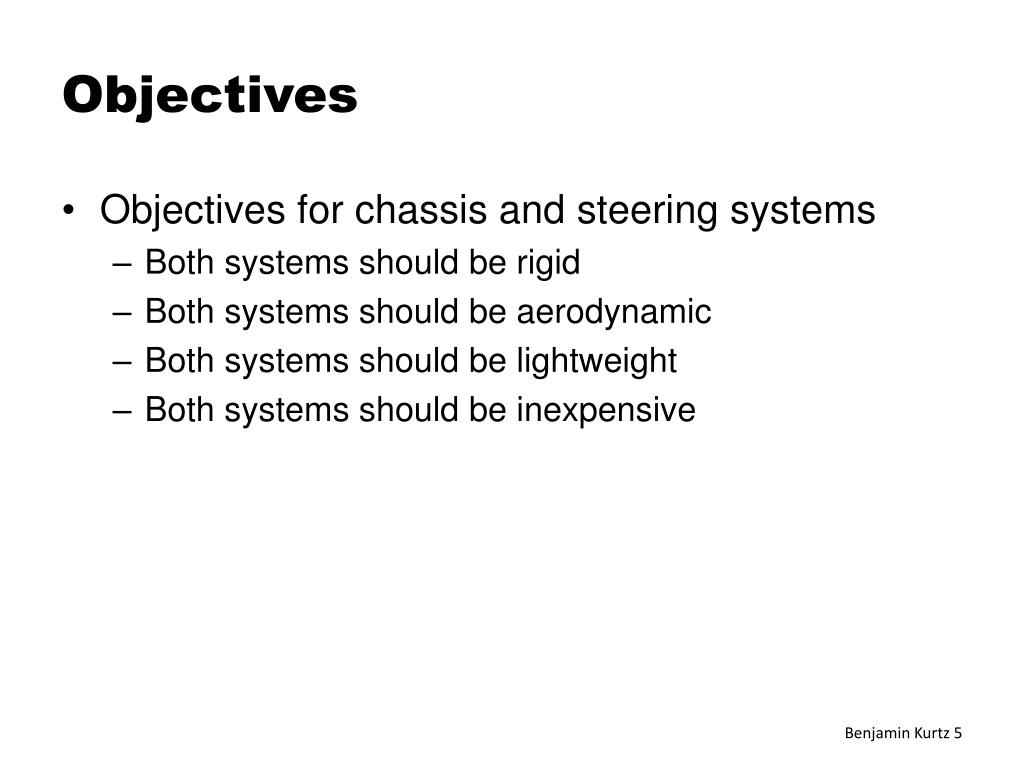 Objectives

• Objectives for chassis and steering systems
– Both systems should be rigid
– Both systems should be aerodynamic
– Both systems should be lightweight
– Both systems should be inexpensive

Benjamin Kurtz 5